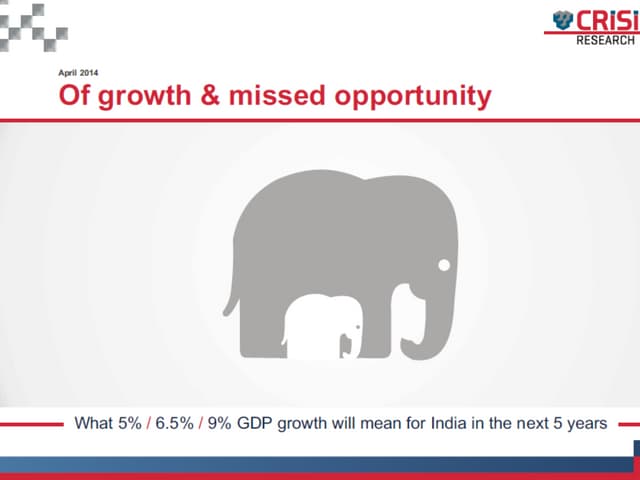 CRISI
RESEARCH

April 2014

Of growth & missed opportunity

What 5% / 6.5% / 9% GDP growth will mean for India in the next 5 years